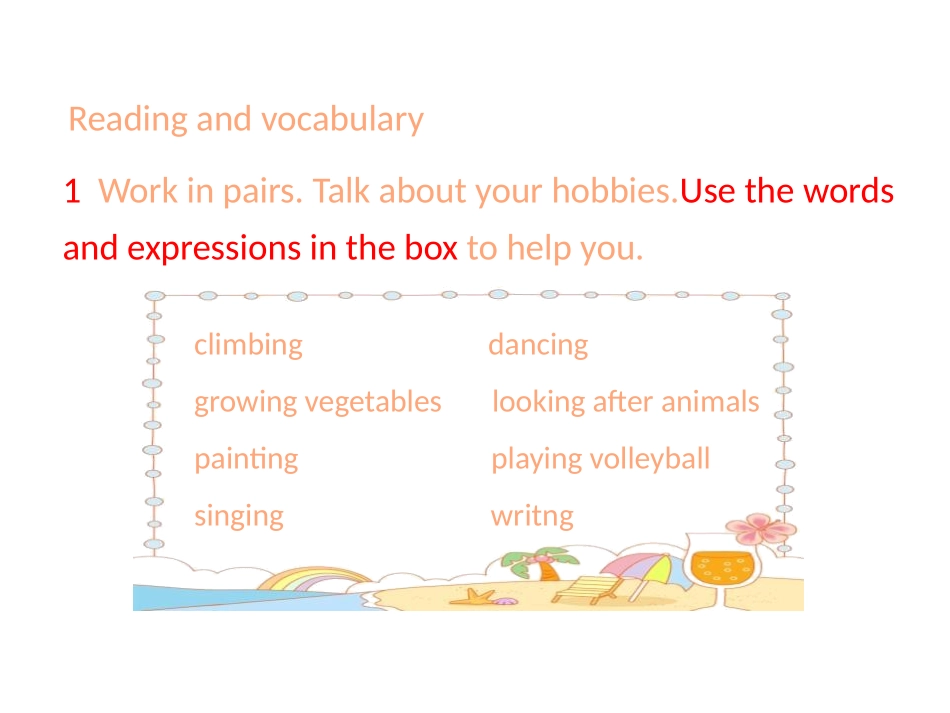 Reading and vocabulary

1 Work in pairs. Talk about your hobbies.Use the words and expressions in the box to help you.

climbing
dancing
growing vegetables
looking after animals
painting
playing volleyball
singing
writng